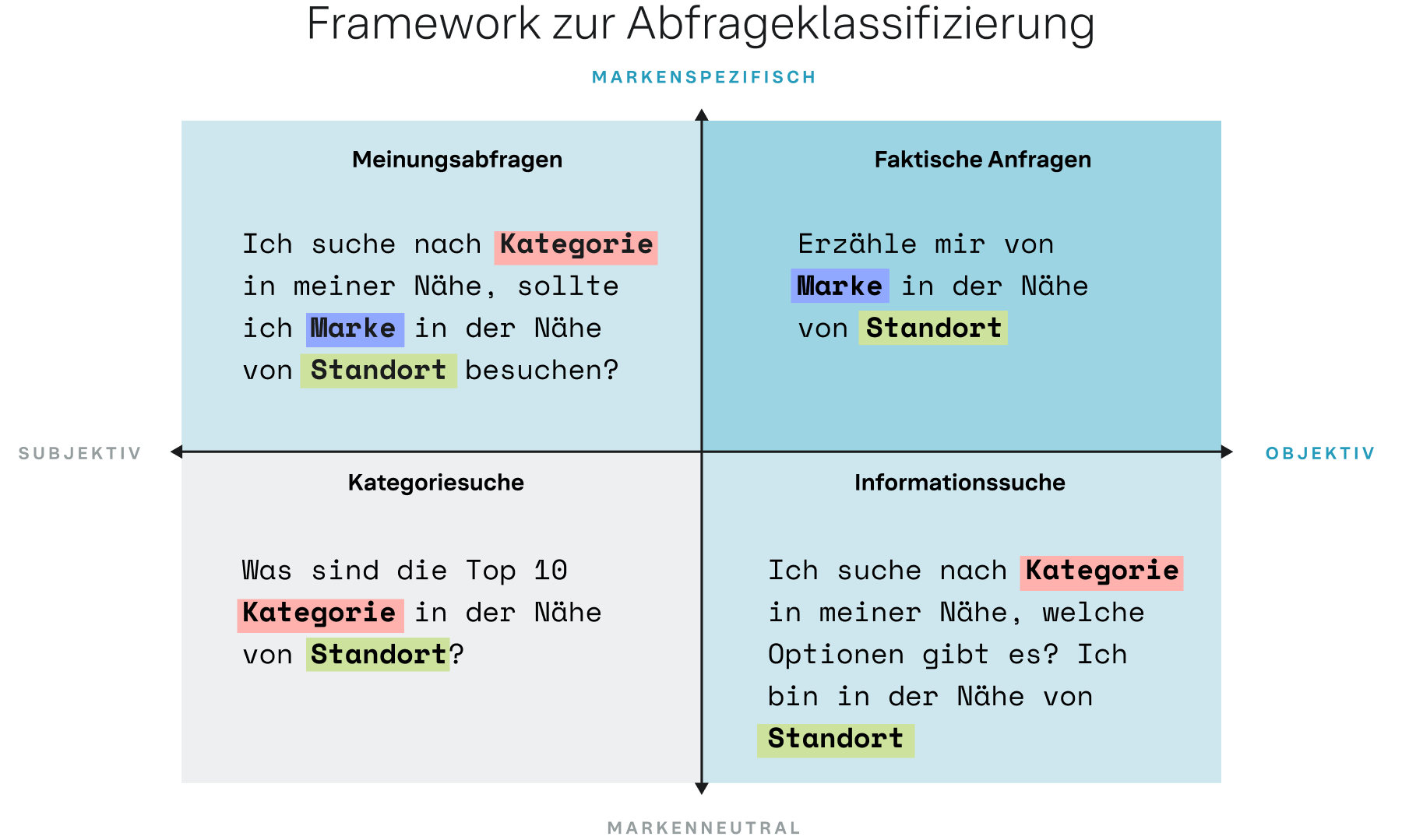 Framework zur Abfrageklassifizierung

MARKENSPEZIFISCH

Meinungsabfragen

Ich suche nach Kategorie in meiner Nähe, sollte ich Marke in der Nähe von Standort besuchen?

Faktische Anfragen

Erzähle mir von Marke in der Nähe von Standort

SUBJEKTIV

OBJEKTIV

Kategoriesuche

Was sind die Top 10 Kategorie in der Nähe von Standort?

Informationssuche

Ich suche nach Kategorie in meiner Nähe, welche Optionen gibt es? Ich bin in der Nähe von Standort

MARKENNEUTRAL